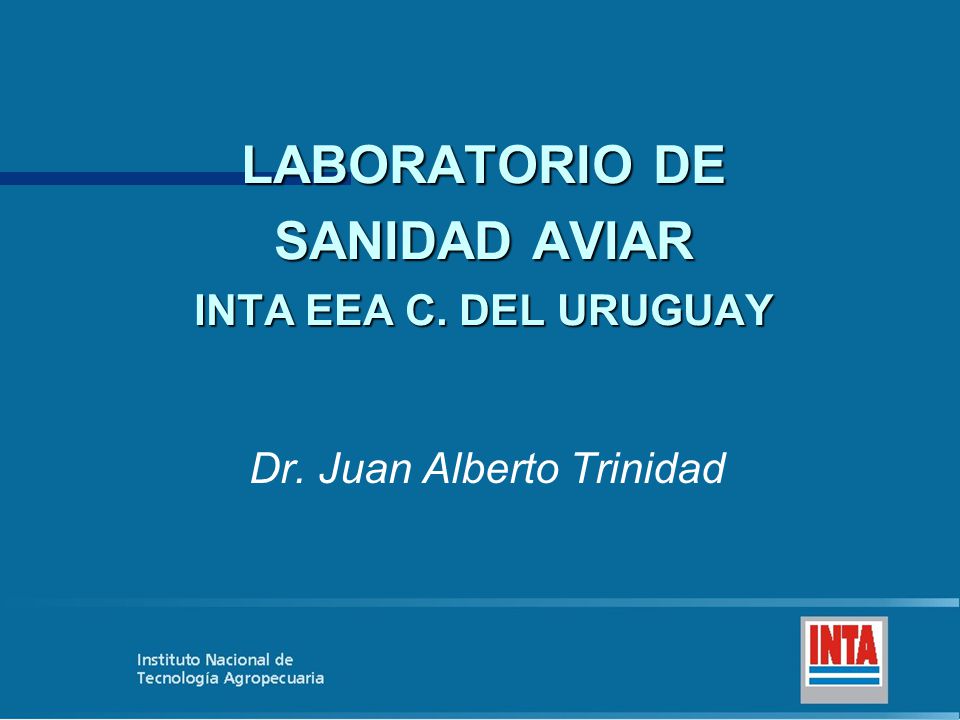 LABORATORIO DE SANIDAD AVIAR
INTA EEA C. DEL URUGUAY

Dr. Juan Alberto Trinidad

Instituto Nacional de Tecnología Agropecuaria

INTA